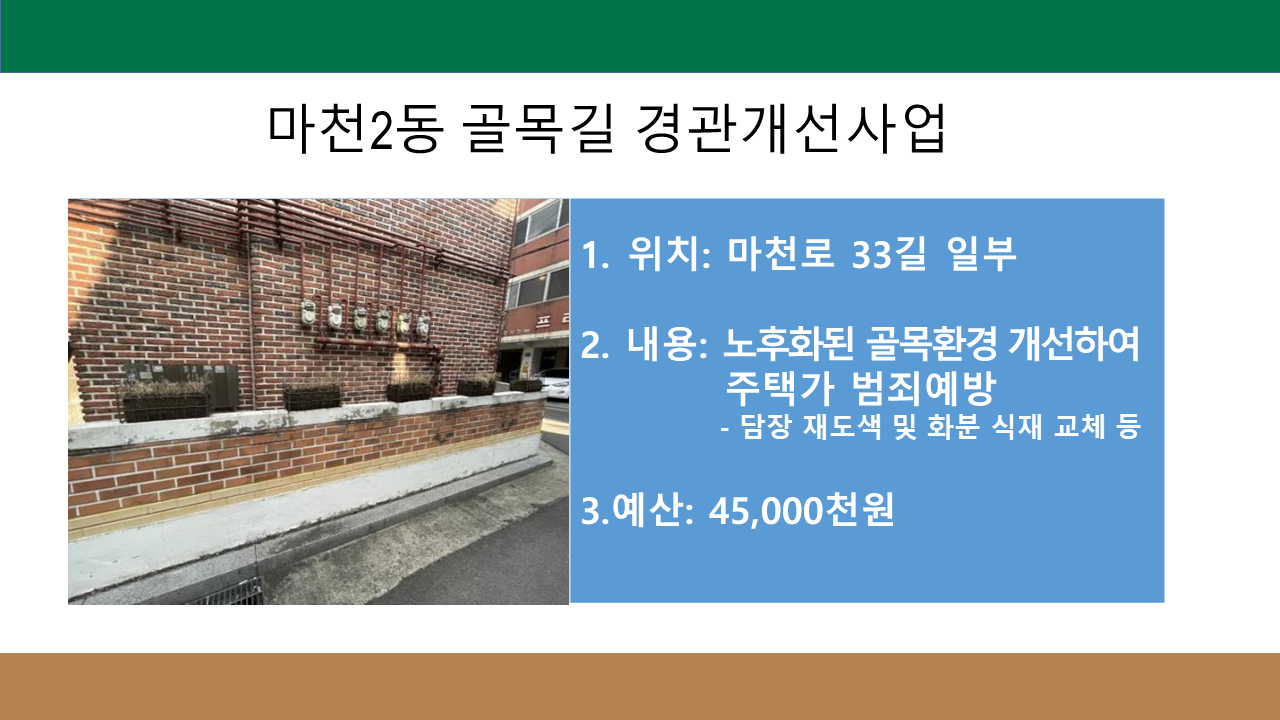 마천2동 골목길 경관개선사업

1. 위치: 마천로 33길 일부

2. 내용: 노후화된 골목환경 개선하여 주택가 범죄예방
- 담장 재도색 및 화분 식재 교체 등

3.예산: 45,000천원